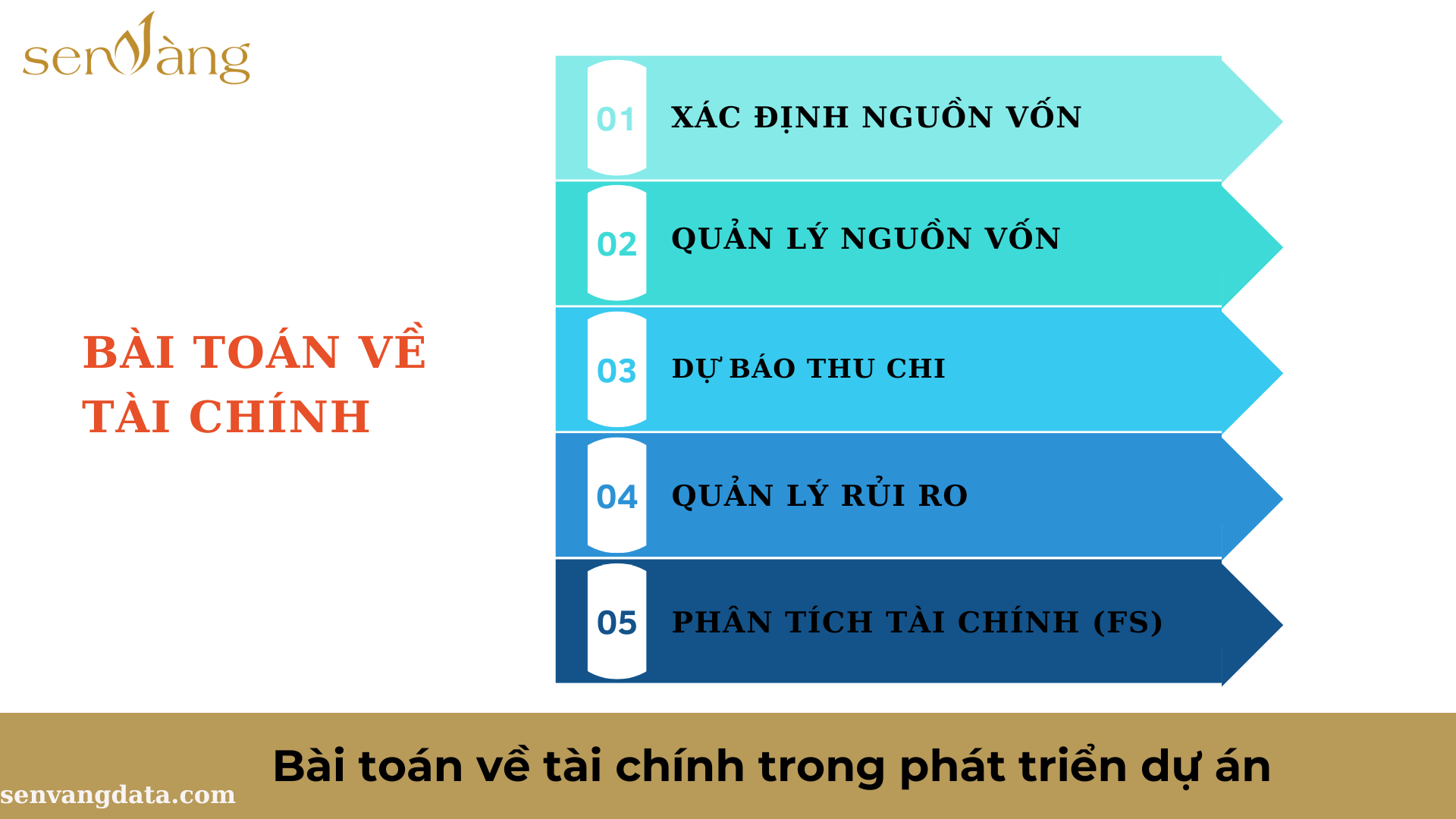 senVàng

BÀI TOÁN VỀ TÀI CHÍNH

01 XÁC ĐỊNH NGUỒN VỐN

02 QUẢN LÝ NGUỒN VỐN

03 DỰ BÁO THU CHI

04 QUẢN LÝ RỦI RO

05 PHÂN TÍCH TÀI CHÍNH (FS)

Bài toán về tài chính trong phát triển dự án

senvangdata.com